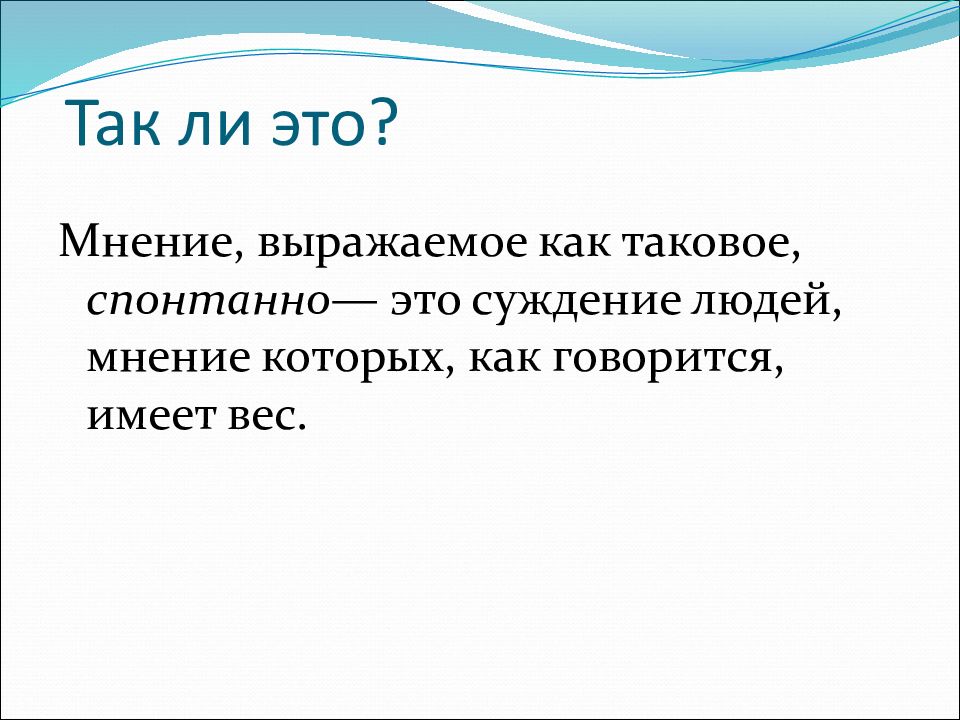 Так ли это?

Мнение, выражаемое как таковое, спонтанно— это суждение людей, мнение которых, как говорится, имеет вес.